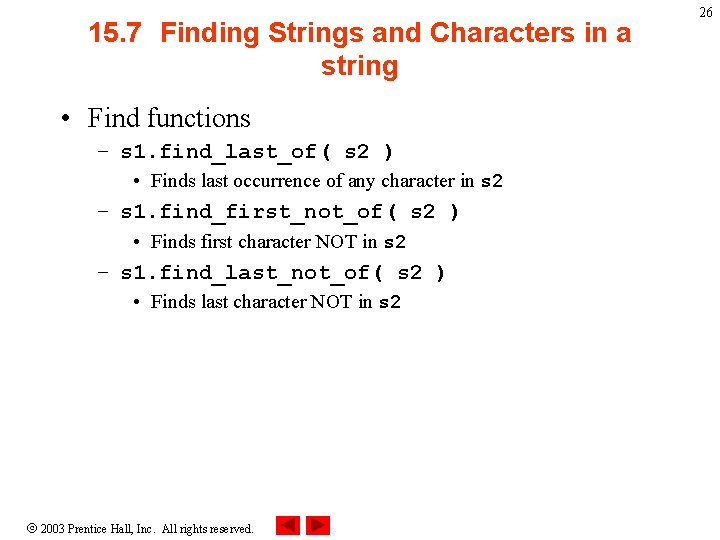 26

15.7 Finding Strings and Characters in a string

• Find functions
– s1.find_last_of( s2 )
• Finds last occurrence of any character in s2
– s1.find_first_not_of( s2 )
• Finds first character NOT in s2
– s1.find_last_not_of( s2 )
• Finds last character NOT in s2

© 2003 Prentice Hall, Inc. All rights reserved.